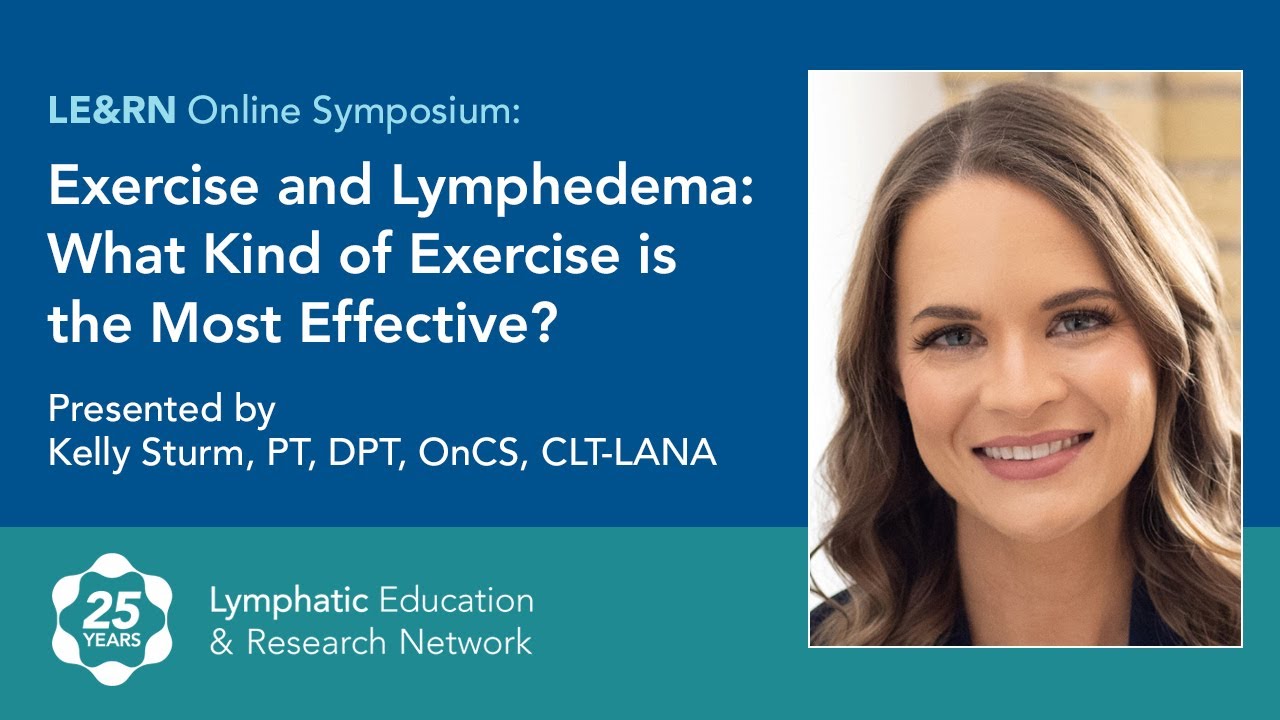 LE&RN Online Symposium:

Exercise and Lymphedema: What Kind of Exercise is the Most Effective?

Presented by
Kelly Sturm, PT, DPT, OnCS, CLT-LANA

25 YEARS

Lymphatic Education & Research Network